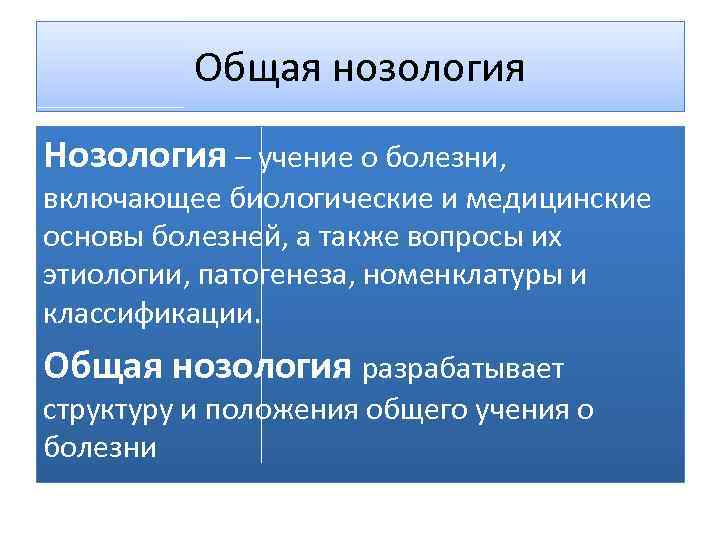 Общая нозология

Нозология – учение о болезни, включающее биологические и медицинские основы болезней, а также вопросы их этиологии, патогенеза, номенклатуры и классификации.

Общая нозология разрабатывает структуру и положения общего учения о болезни